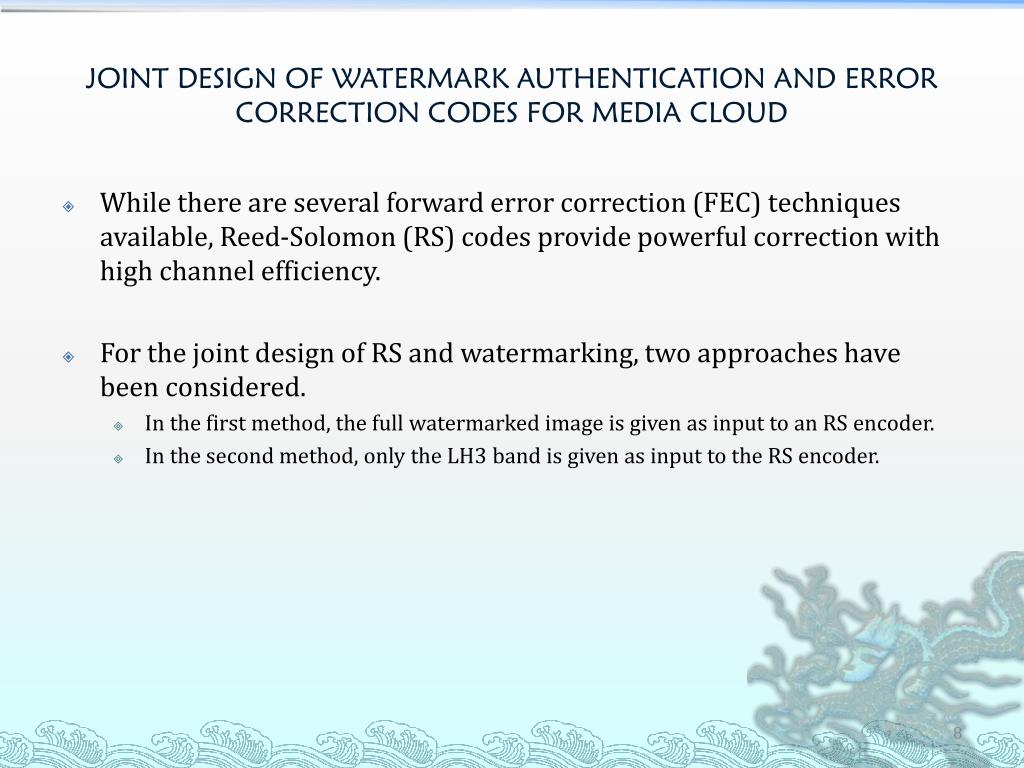 JOINT DESIGN OF WATERMARK AUTHENTICATION AND ERROR CORRECTION CODES FOR MEDIA CLOUD

While there are several forward error correction (FEC) techniques available, Reed-Solomon (RS) codes provide powerful correction with high channel efficiency.

For the joint design of RS and watermarking, two approaches have been considered.

In the first method, the full watermarked image is given as input to an RS encoder.

In the second method, only the LH3 band is given as input to the RS encoder.

8